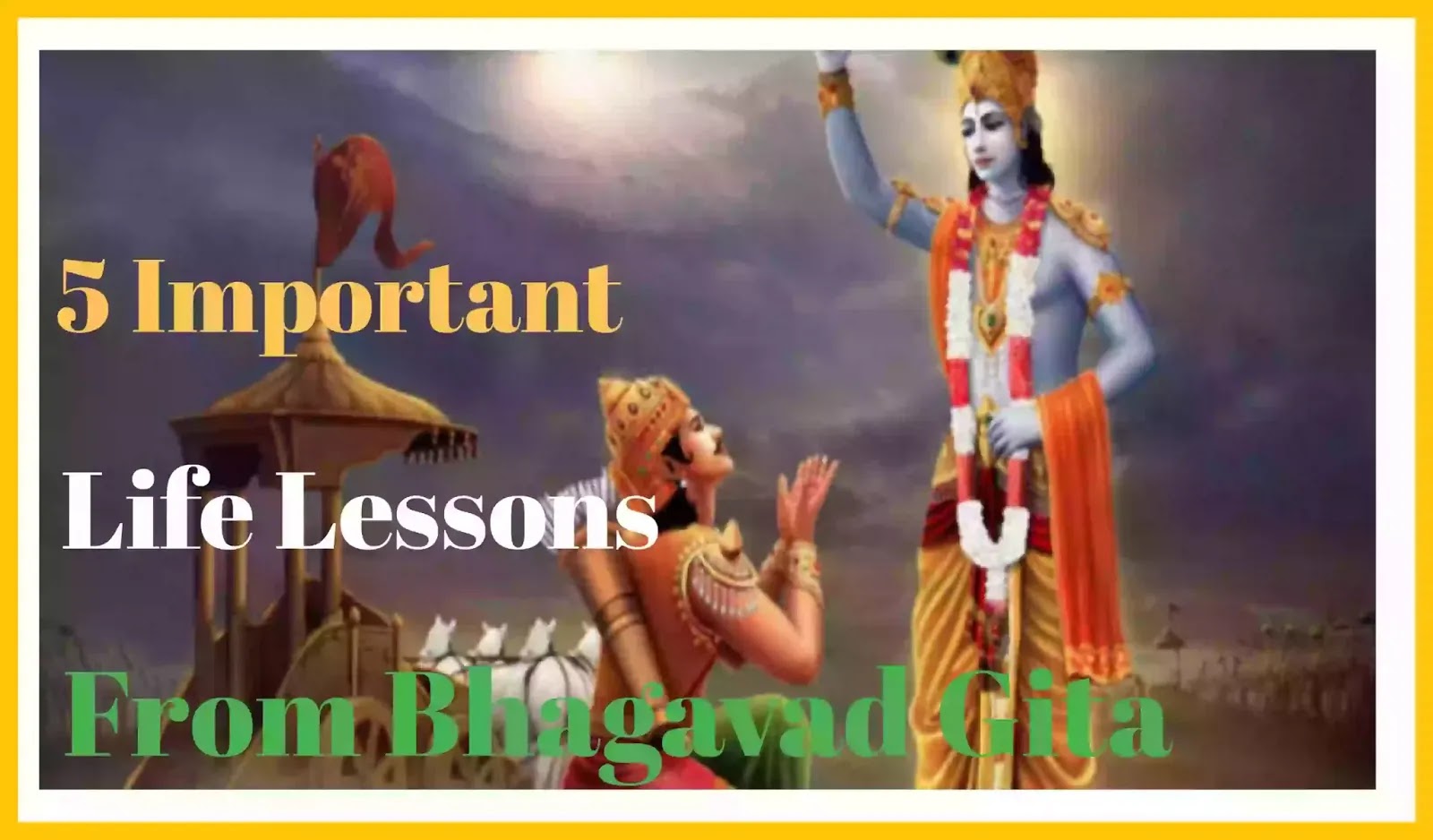 5 Important

Life Lessons

From Bhagavad Gita